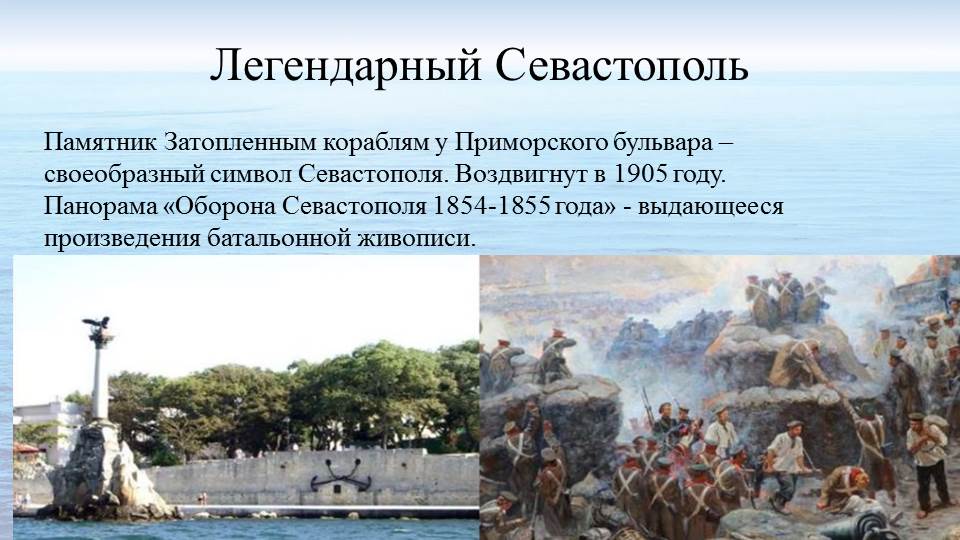 Легендарный Севастополь

Памятник Затопленным кораблям у Приморского бульвара – своеобразный символ Севастополя. Воздвигнут в 1905 году. Панорама «Оборона Севастополя 1854-1855 года» - выдающееся произведения батальонной живописи.